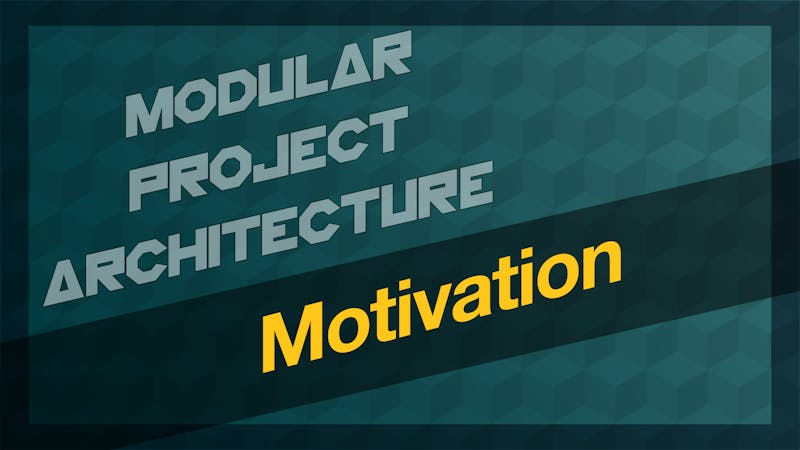 MODULAR
PROJECT
ARCHITECTURE

Motivation